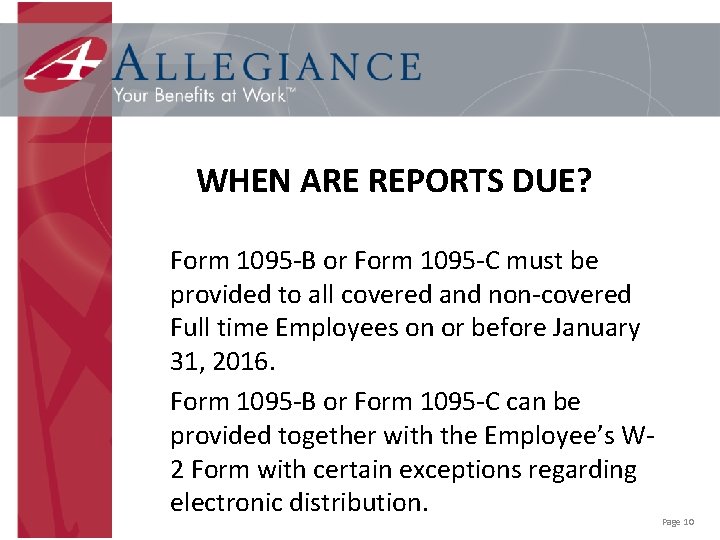 ALLEGIANCE
Your Benefits at Work™

WHEN ARE REPORTS DUE?

Form 1095-B or Form 1095-C must be provided to all covered and non-covered Full time Employees on or before January 31, 2016.

Form 1095-B or Form 1095-C can be provided together with the Employee's W-2 Form with certain exceptions regarding electronic distribution.

Page 10